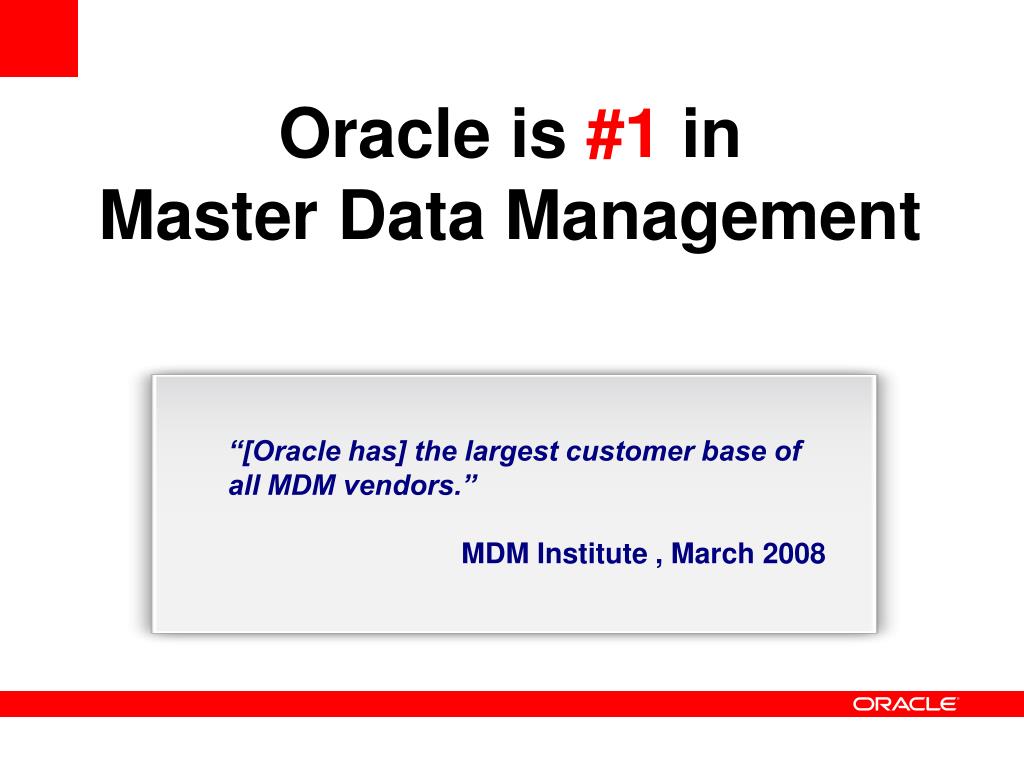 Oracle is #1 in
Master Data Management

“[Oracle has] the largest customer base of all MDM vendors.”

MDM Institute , March 2008

ORACLE